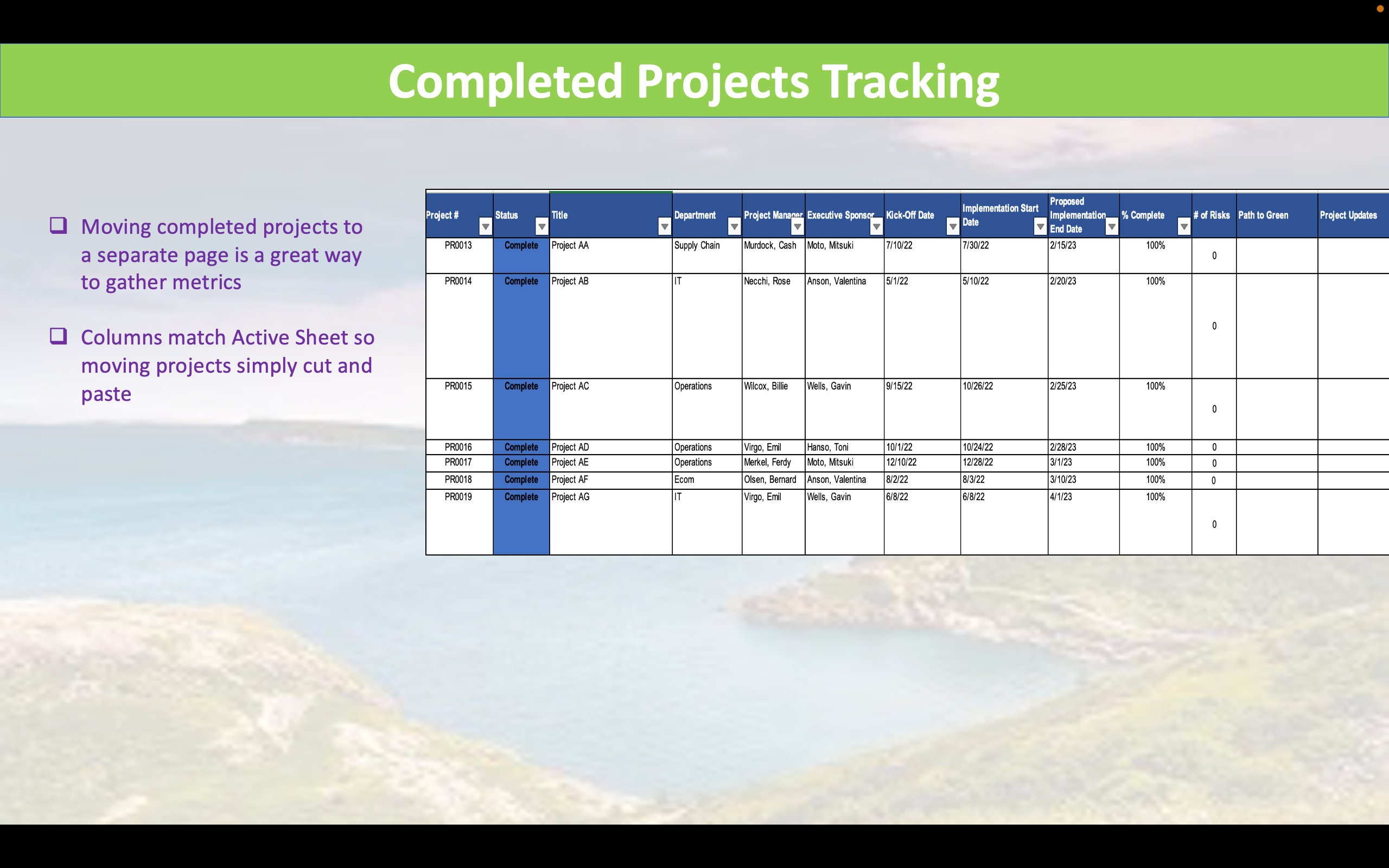 Completed Projects Tracking

❑ Moving completed projects to a separate page is a great way to gather metrics

❑ Columns match Active Sheet so moving projects simply cut and paste

| Project # | Status | Title | Department | Project Manager | Executive Sponsor | Kick-Off Date | Implementation Start Date | Proposed Implementation End Date | % Complete | # of Risks | Path to Green | Project Updates |
|---|---|---|---|---|---|---|---|---|---|---|---|---|
| PR0013 | Complete | Project AA | Supply Chain | Murdock, Cash | Moto, Mitsuki | 7/10/22 | 7/30/22 | 2/15/23 | 100% | 0 | | |
| PR0014 | Complete | Project AB | IT | Necchi, Rose | Anson, Valentina | 5/1/22 | 5/10/22 | 2/20/23 | 100% | 0 | | |
| PR0015 | Complete | Project AC | Operations | Wilcox, Billie | Wells, Gavin | 9/15/22 | 10/26/22 | 2/25/23 | 100% | 0 | | |
| PR0016 | Complete | Project AD | Operations | Virgo, Emil | Hanso, Toni | 10/1/22 | 10/24/22 | 2/28/23 | 100% | 0 | | |
| PR0017 | Complete | Project AE | Operations | Merkel, Ferdy | Moto, Mitsuki | 12/10/22 | 12/28/22 | 3/1/23 | 100% | 0 | | |
| PR0018 | Complete | Project AF | Ecom | Olsen, Bernard | Anson, Valentina | 8/2/22 | 8/3/22 | 3/10/23 | 100% | 0 | | |
| PR0019 | Complete | Project AG | IT | Virgo, Emil | Wells, Gavin | 6/8/22 | 6/8/22 | 4/1/23 | 100% | 0 | | |